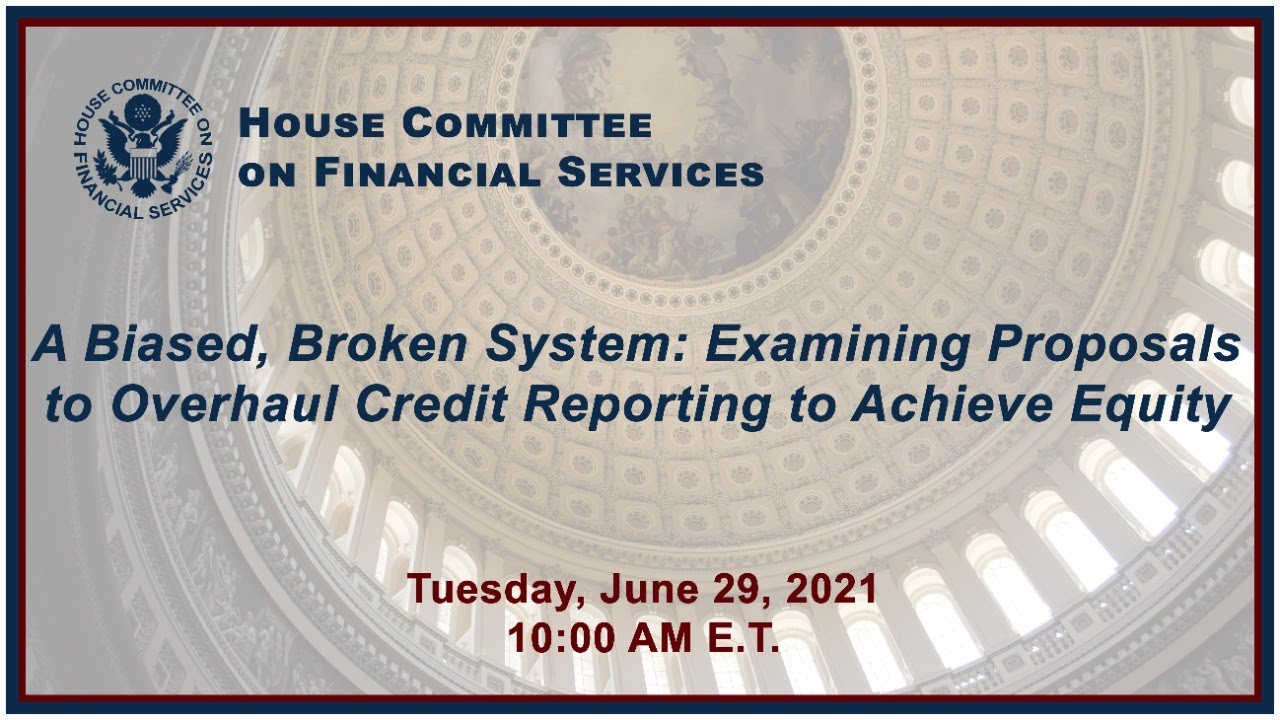 HOUSE COMMITTEE ON FINANCIAL SERVICES

HOUSE COMMITTEE ON FINANCIAL SERVICES

A Biased, Broken System: Examining Proposals to Overhaul Credit Reporting to Achieve Equity

Tuesday, June 29, 2021
10:00 AM E.T.